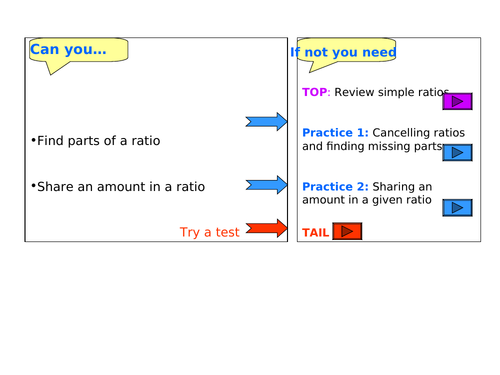 Can you…

•Find parts of a ratio

•Share an amount in a ratio

Try a test

If not you need

TOP: Review simple ratios

Practice 1: Cancelling ratios and finding missing parts

Practice 2: Sharing an amount in a given ratio

TAIL